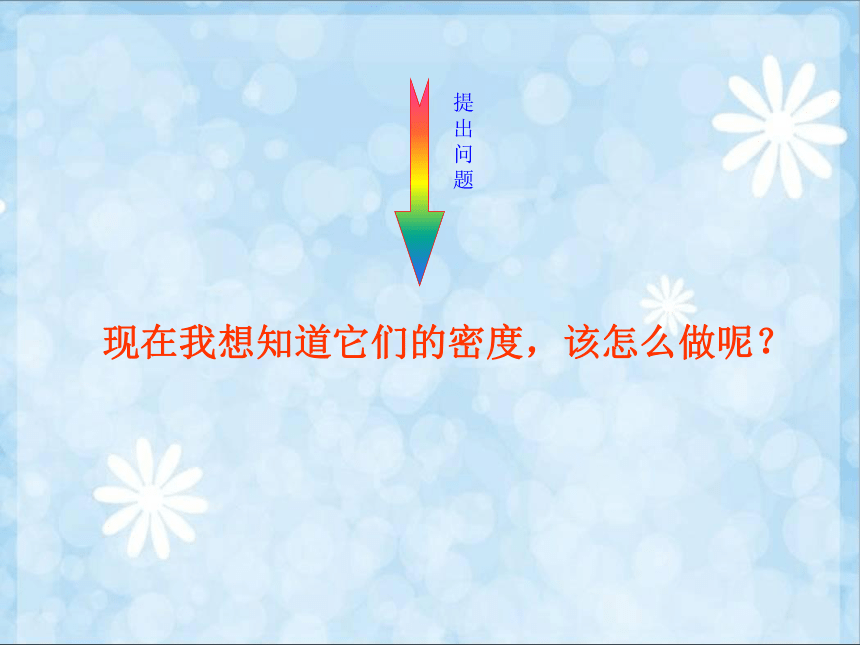 提出问题

现在我想知道它们的密度，该怎么做呢？